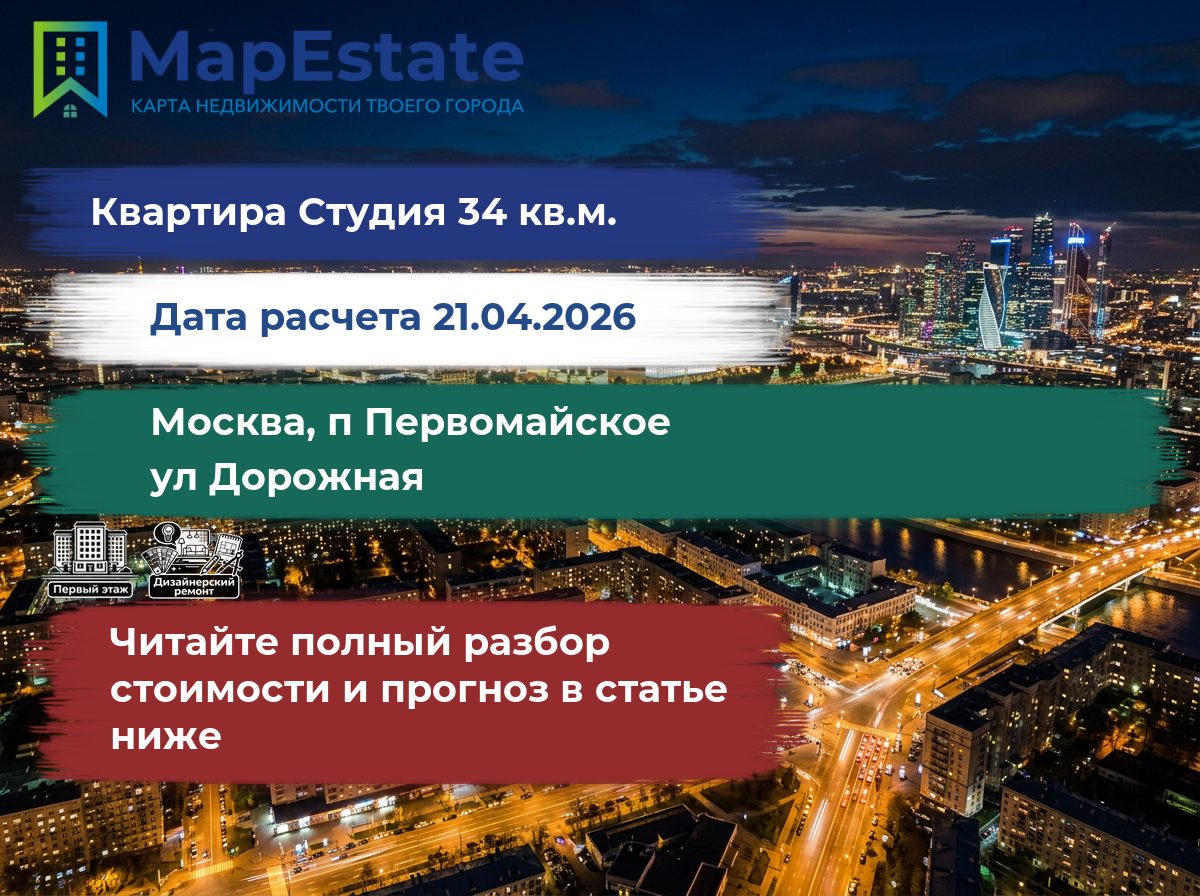 MapEstate
КАРТА НЕДВИЖИМОСТИ ТВОЕГО ГОРОДА

Квартира Студия 34 кв.м.

Дата расчета 21.04.2026

Москва, п Первомайское
ул Дорожная

Первый этаж

Дизайнерский ремонт

Читайте полный разбор стоимости и прогноз в статье ниже